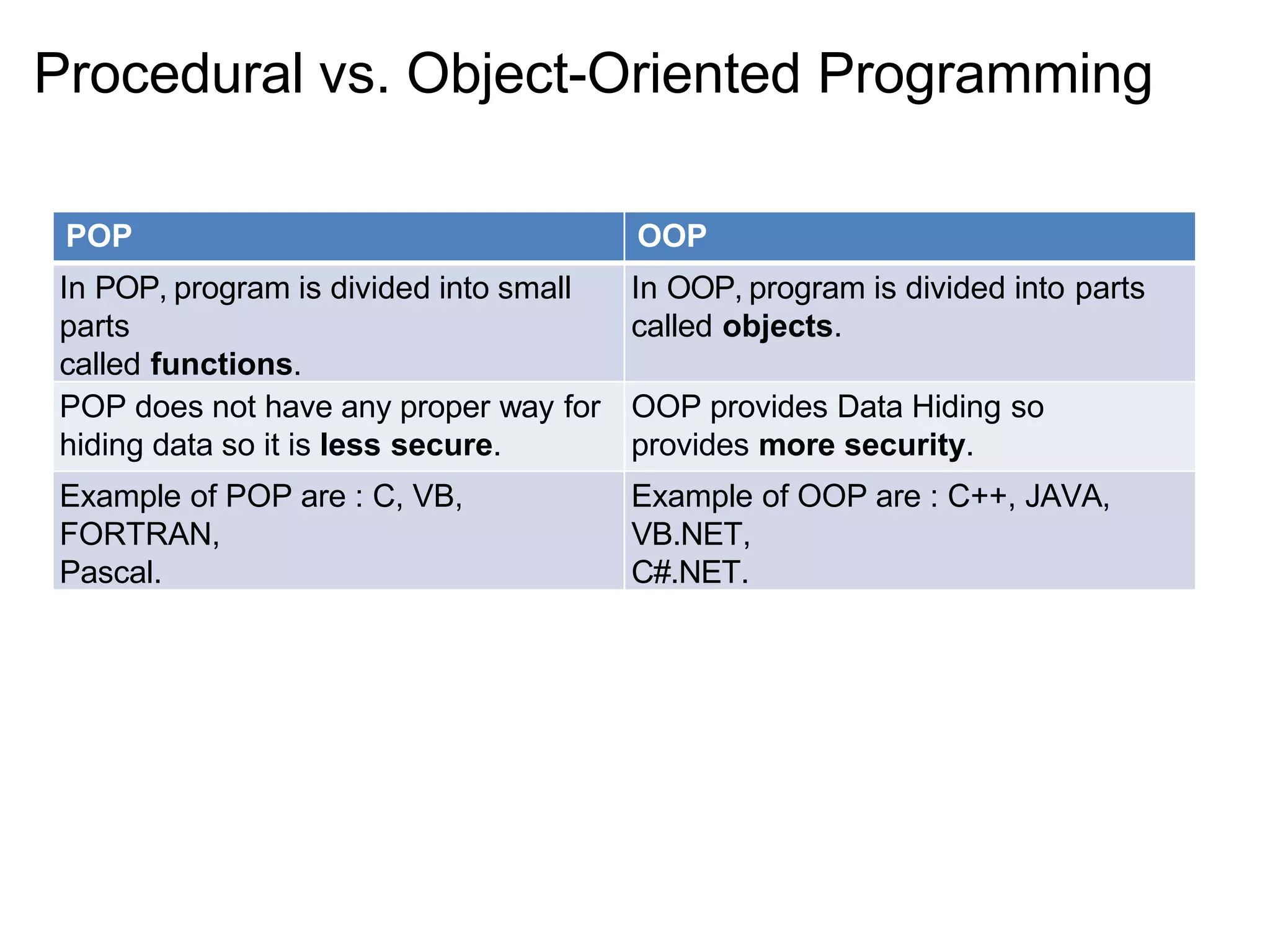 Procedural vs. Object-Oriented Programming

| POP | OOP |
|---|---|
| In POP, program is divided into small parts called **functions**. | In OOP, program is divided into parts called **objects**. |
| POP does not have any proper way for hiding data so it is **less secure**. | OOP provides Data Hiding so provides **more security**. |
| Example of POP are : C, VB, FORTRAN, Pascal. | Example of OOP are : C++, JAVA, VB.NET, C#.NET. |